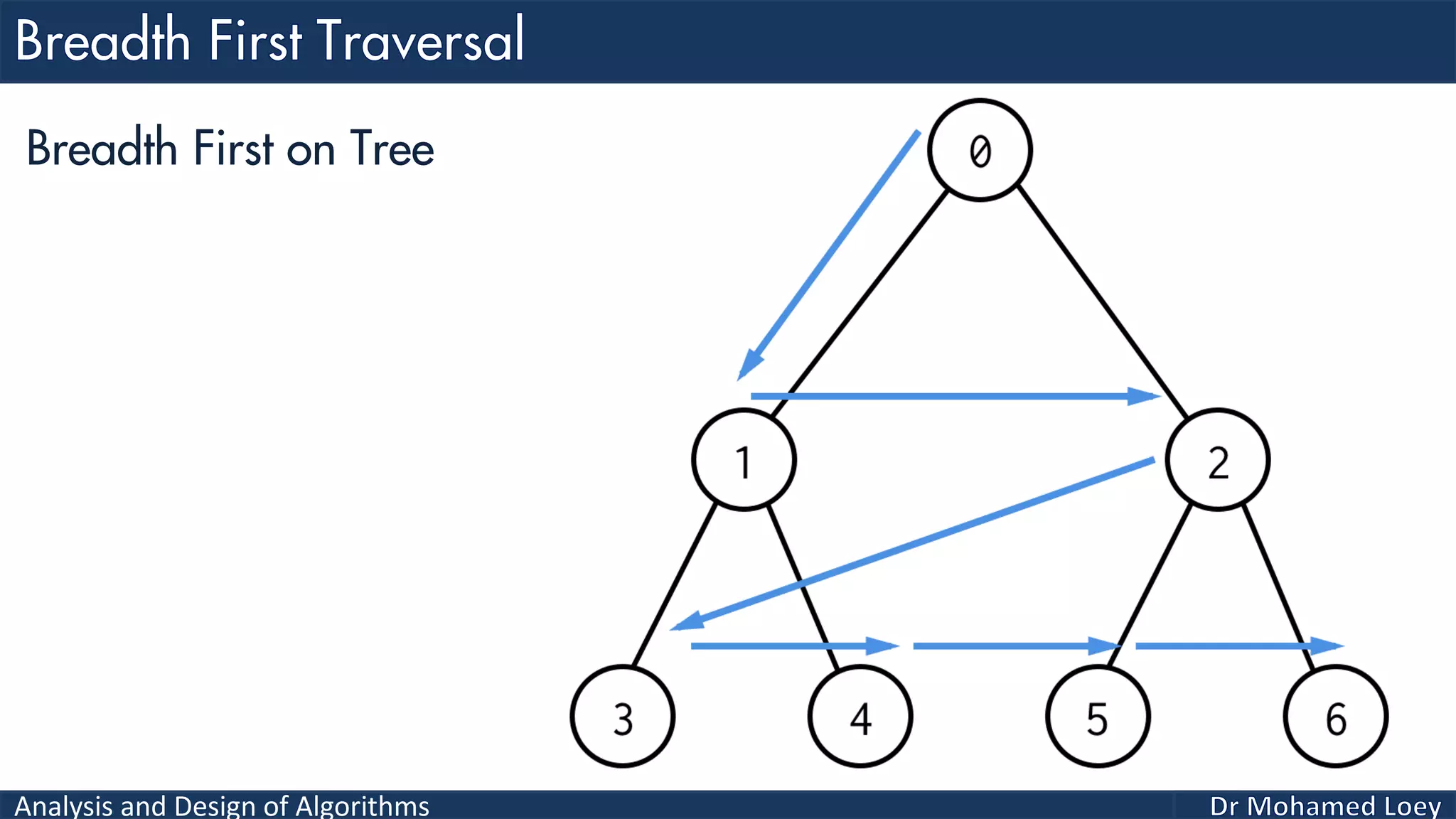 Breadth First Traversal

Breadth First on Tree

0
1
2
3
4
5
6

Analysis and Design of Algorithms

Dr Mohamed Loey